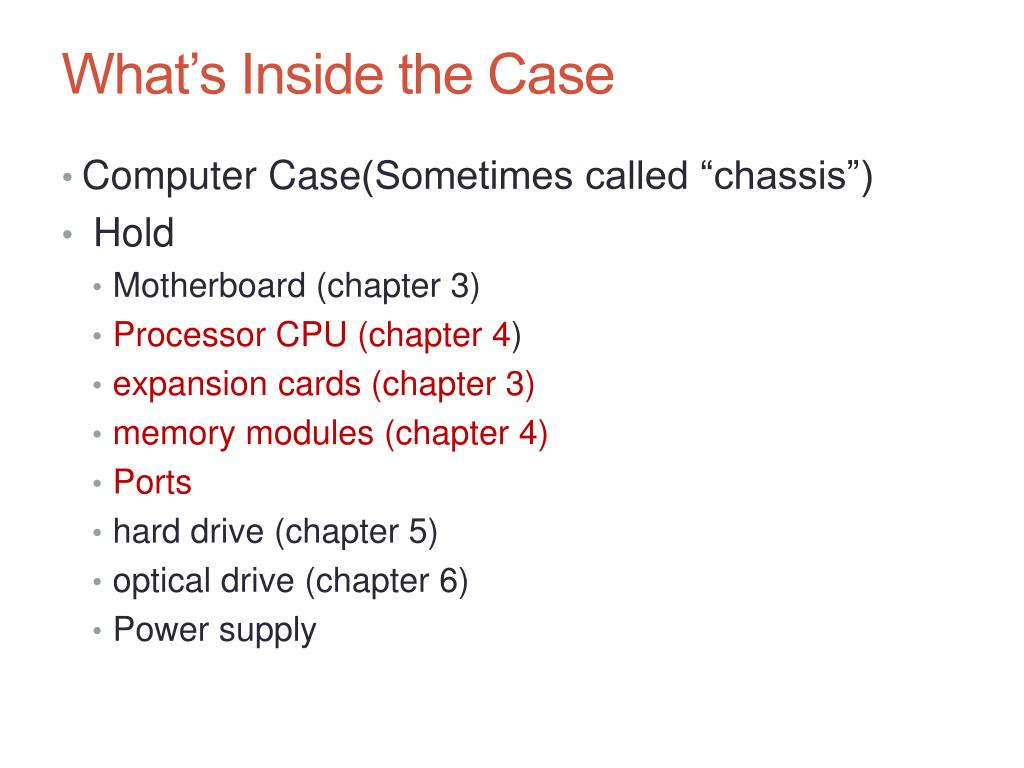 What’s Inside the Case

• Computer Case(Sometimes called “chassis”)
• Hold
  • Motherboard (chapter 3)
  • Processor CPU (chapter 4)
  • expansion cards (chapter 3)
  • memory modules (chapter 4)
  • Ports
  • hard drive (chapter 5)
  • optical drive (chapter 6)
  • Power supply